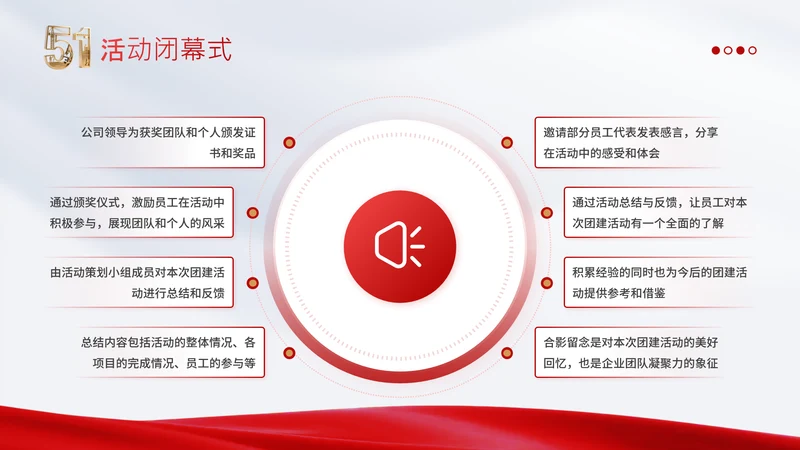 51 活动闭幕式

公司领导为获奖团队和个人颁发证书和奖品

通过颁奖仪式，激励员工在活动中积极参与，展现团队和个人的风采

由活动策划小组成员对本次团建活动进行总结和反馈

总结内容包括活动的整体情况、各项目的完成情况、员工的参与等

邀请部分员工代表发表感言，分享在活动中的感受和体会

通过活动总结与反馈，让员工对本次团建活动有一个全面的了解

积累经验的同时也为今后的团建活动提供参考和借鉴

合影留念是对本次团建活动的美好回忆，也是企业团队凝聚力的象征